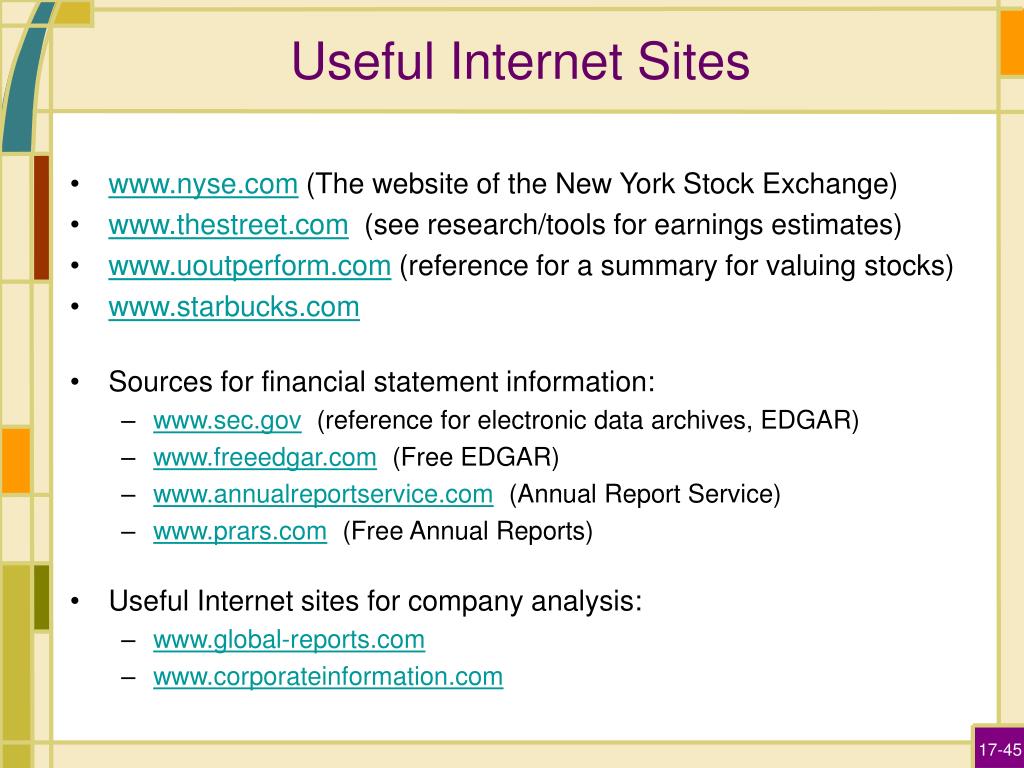 Useful Internet Sites

• www.nyse.com (The website of the New York Stock Exchange)
• www.thestreet.com (see research/tools for earnings estimates)
• www.uoutperform.com (reference for a summary for valuing stocks)
• www.starbucks.com

• Sources for financial statement information:
– www.sec.gov (reference for electronic data archives, EDGAR)
– www.freeedgar.com (Free EDGAR)
– www.annualreportservice.com (Annual Report Service)
– www.prars.com (Free Annual Reports)

• Useful Internet sites for company analysis:
– www.global-reports.com
– www.corporateinformation.com

17-45